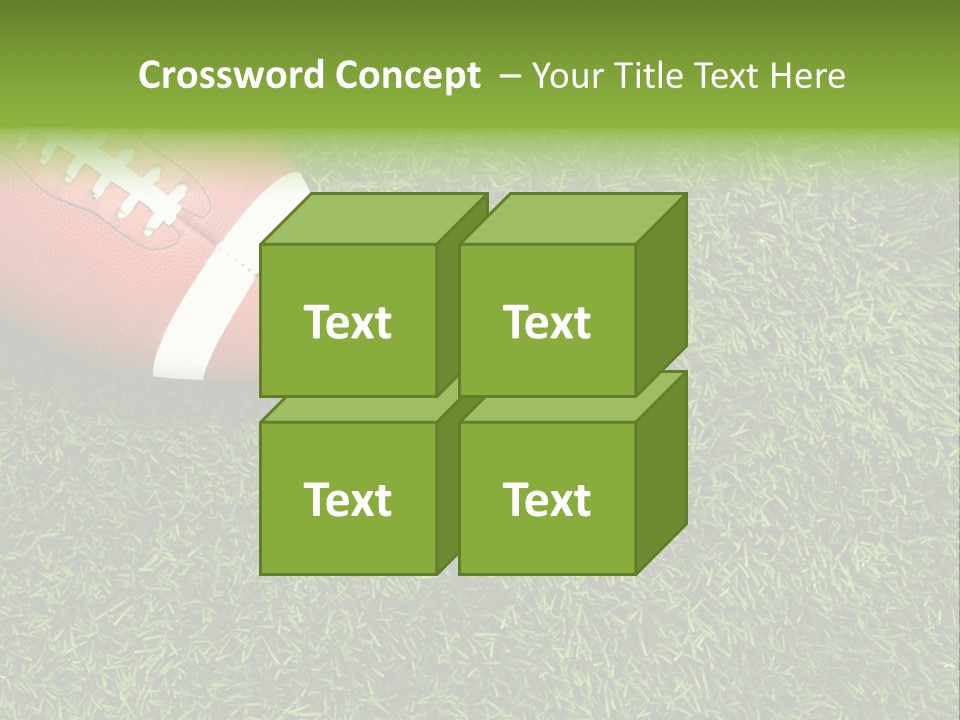 Crossword Concept – Your Title Text Here

Text

Text

Text

Text